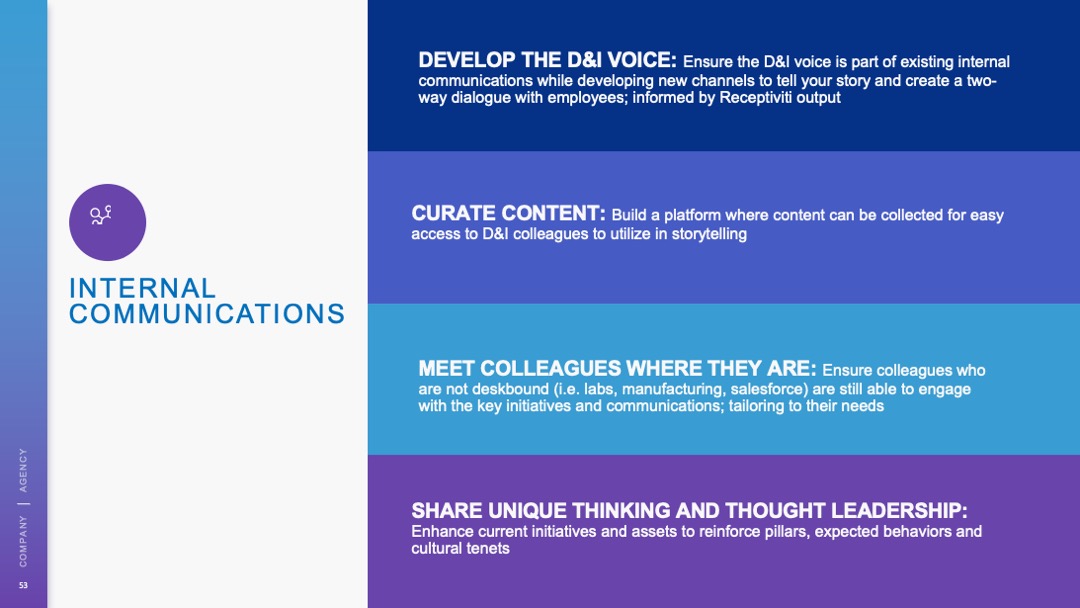 INTERNAL COMMUNICATIONS

DEVELOP THE D&I VOICE: Ensure the D&I voice is part of existing internal communications while developing new channels to tell your story and create a two-way dialogue with employees; informed by Receptiviti output

CURATE CONTENT: Build a platform where content can be collected for easy access to D&I colleagues to utilize in storytelling

MEET COLLEAGUES WHERE THEY ARE: Ensure colleagues who are not deskbound (i.e. labs, manufacturing, salesforce) are still able to engage with the key initiatives and communications; tailoring to their needs

SHARE UNIQUE THINKING AND THOUGHT LEADERSHIP: Enhance current initiatives and assets to reinforce pillars, expected behaviors and cultural tenets

COMPANY | AGENCY

53